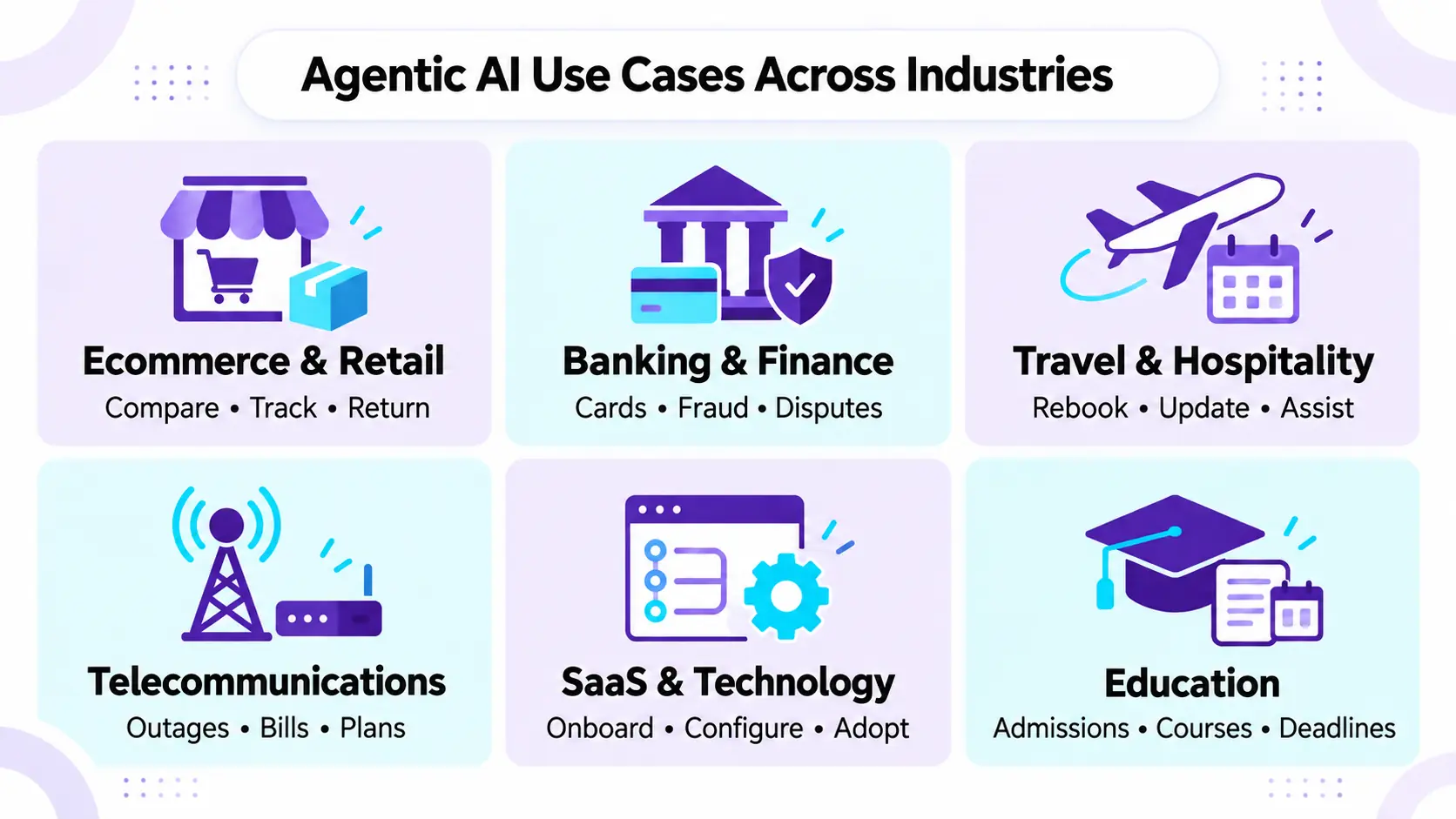 Agentic AI Use Cases Across Industries

Ecommerce & Retail
Compare • Track • Return

Banking & Finance
Cards • Fraud • Disputes

Travel & Hospitality
Rebook • Update • Assist

Telecommunications
Outages • Bills • Plans

SaaS & Technology
Onboard • Configure • Adopt

Education
Admissions • Courses • Deadlines